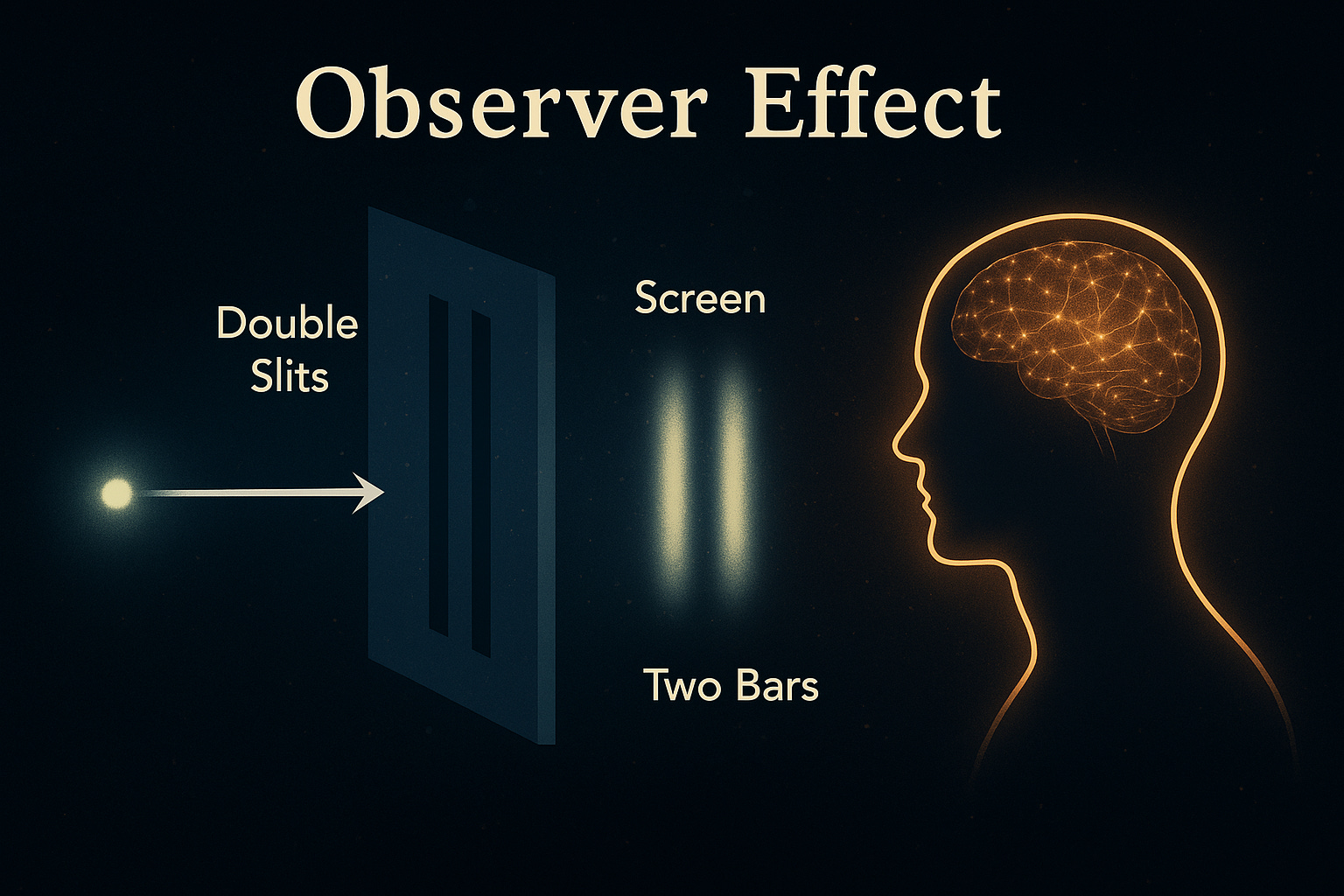 Observer Effect

Double Slits

Screen

Two Bars